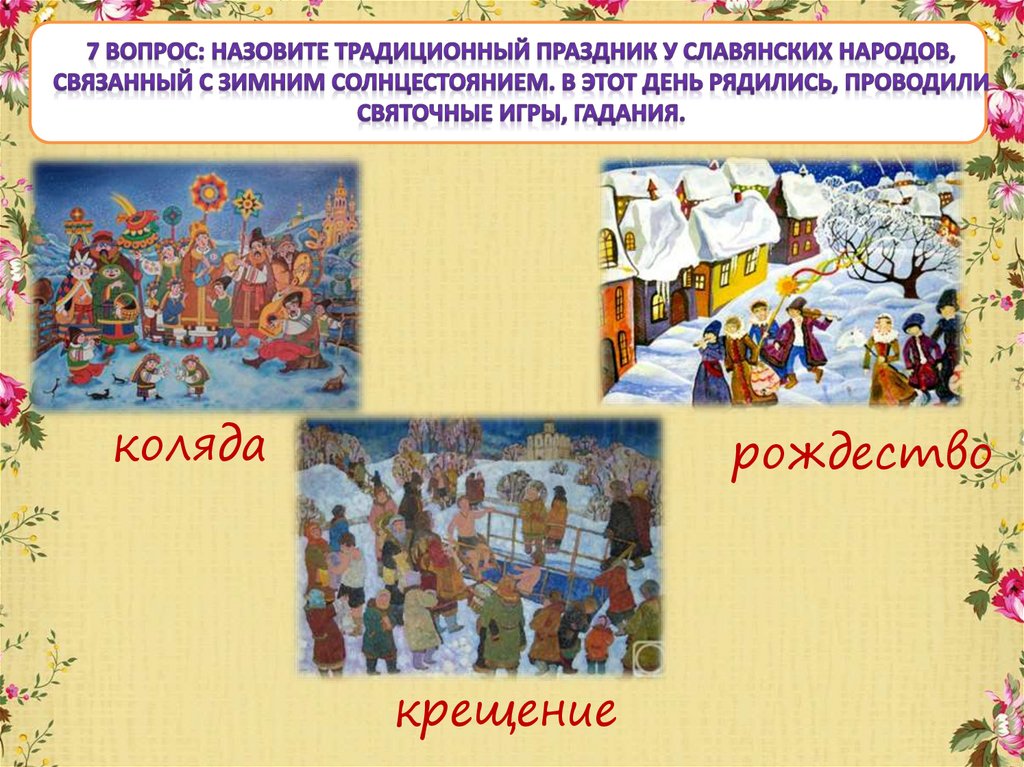 7 ВОПРОС: НАЗОВИТЕ ТРАДИЦИОННЫЙ ПРАЗДНИК У СЛАВЯНСКИХ НАРОДОВ, СВЯЗАННЫЙ С ЗИМНИМ СОЛНЦЕСТОЯНИЕМ. В ЭТОТ ДЕНЬ РЯДИЛИСЬ, ПРОВОДИЛИ СВЯТОЧНЫЕ ИГРЫ, ГАДАНИЯ.

коляда

рождество

крещение